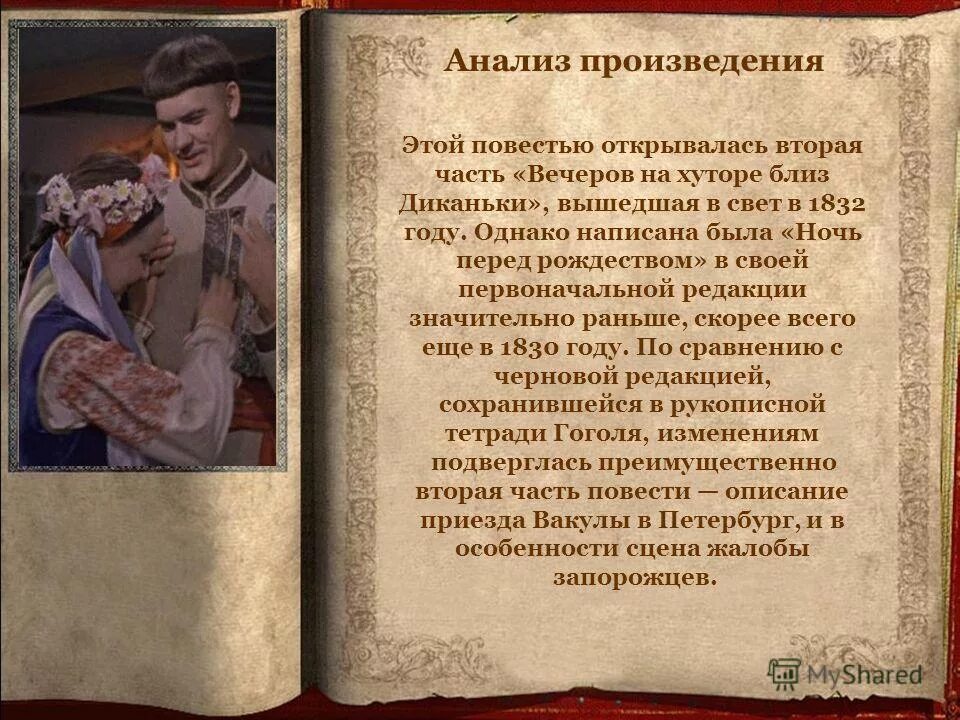 Анализ произведения

Этой повестью открывалась вторая часть «Вечеров на хуторе близ Диканьки», вышедшая в свет в 1832 году. Однако написана была «Ночь перед рождеством» в своей первоначальной редакции значительно раньше, скорее всего еще в 1830 году. По сравнению с черновой редакцией, сохранившейся в рукописной тетради Гоголя, изменениям подверглась преимущественно вторая часть повести — описание приезда Вакулы в Петербург, и в особенности сцена жалобы запорожцев.

MyShared